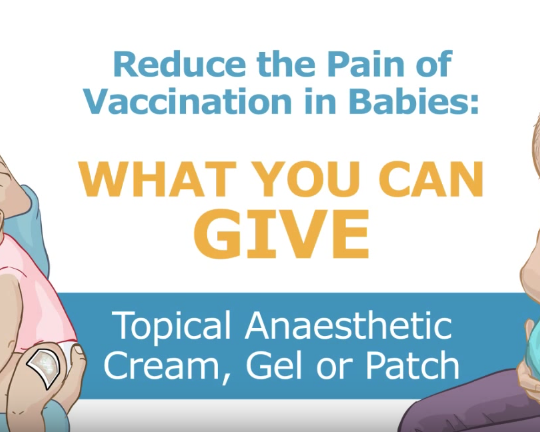 Reduce the Pain of Vaccination in Babies:

WHAT YOU CAN GIVE

Topical Anaesthetic Cream, Gel or Patch